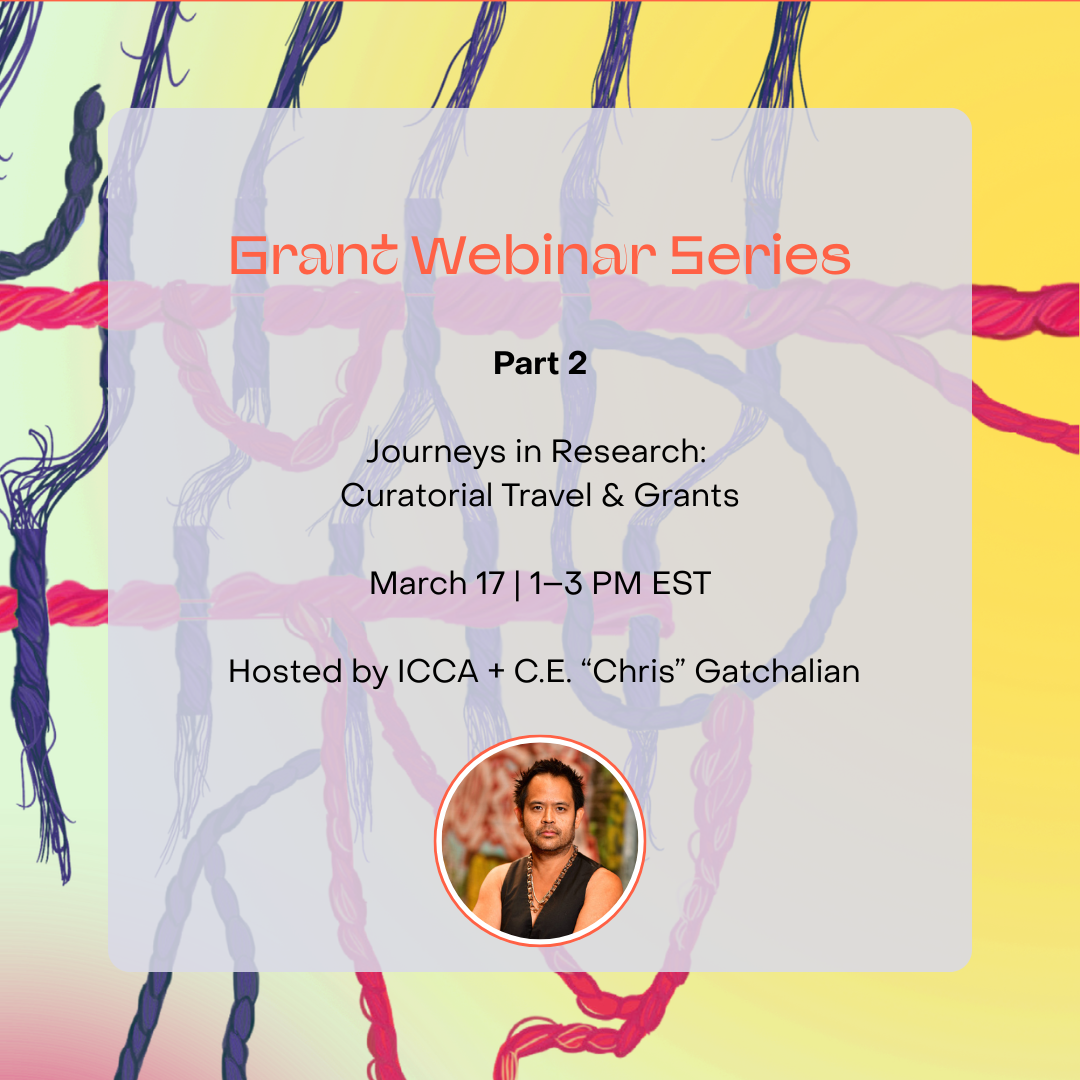 Grant Webinar Series

Part 2

Journeys in Research:
Curatorial Travel & Grants

March 17 | 1–3 PM EST

Hosted by ICCA + C.E. “Chris” Gatchalian